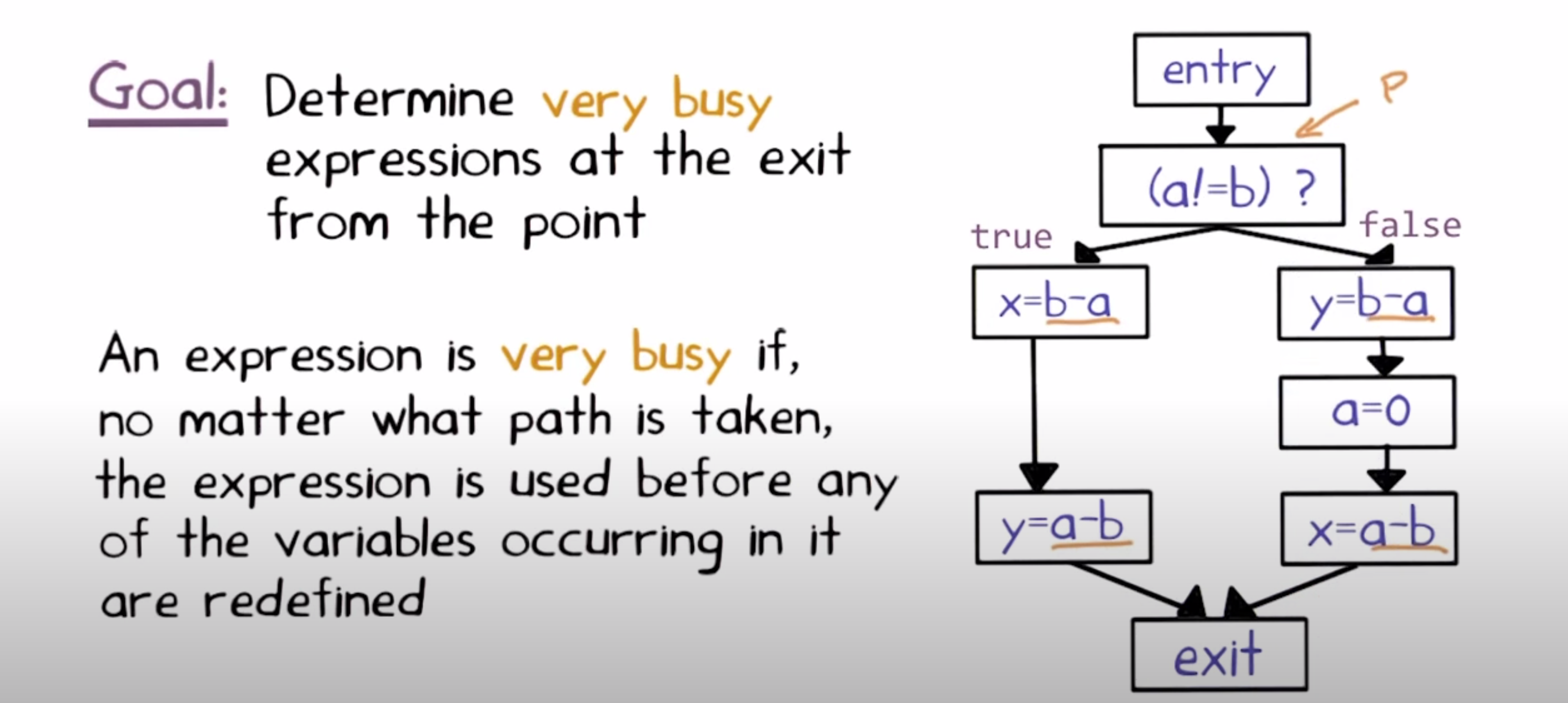 Goal: Determine very busy expressions at the exit from the point

An expression is very busy if, no matter what path is taken, the expression is used before any of the variables occurring in it are redefined

entry

P

(a!=b) ?

true

false

x=b-a

y=b-a

a=0

y=a-b

x=a-b

exit